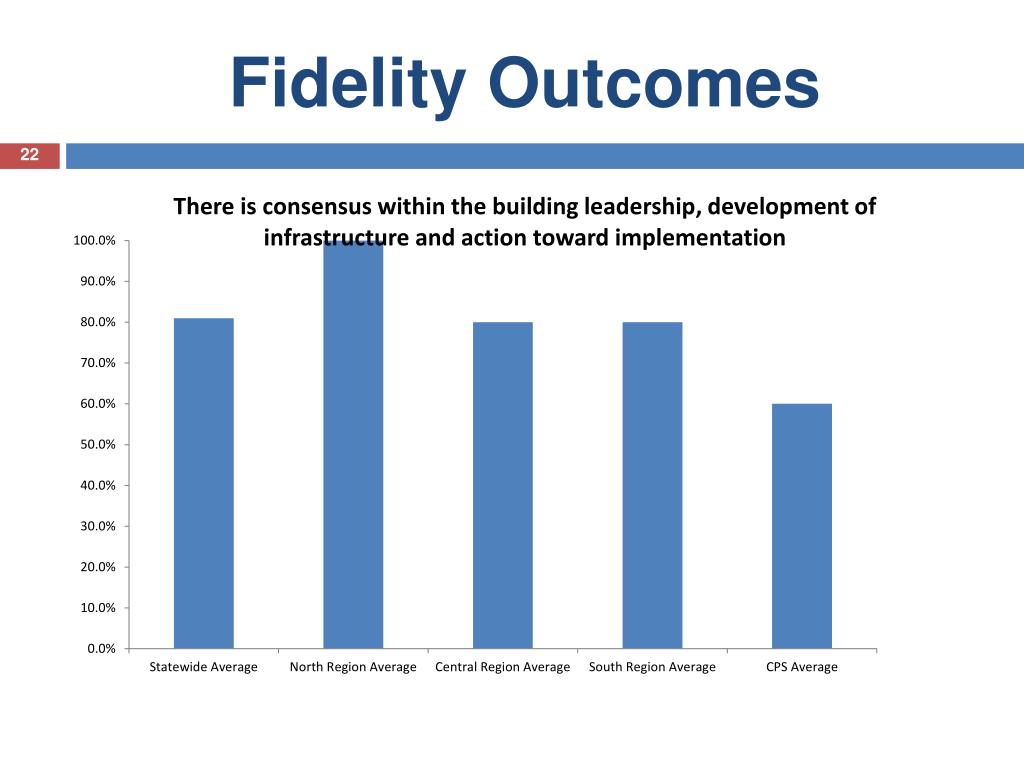 Fidelity Outcomes

22

There is consensus within the building leadership, development of infrastructure and action toward implementation

100.0%
90.0%
80.0%
70.0%
60.0%
50.0%
40.0%
30.0%
20.0%
10.0%
0.0%

Statewide Average
North Region Average
Central Region Average
South Region Average
CPS Average